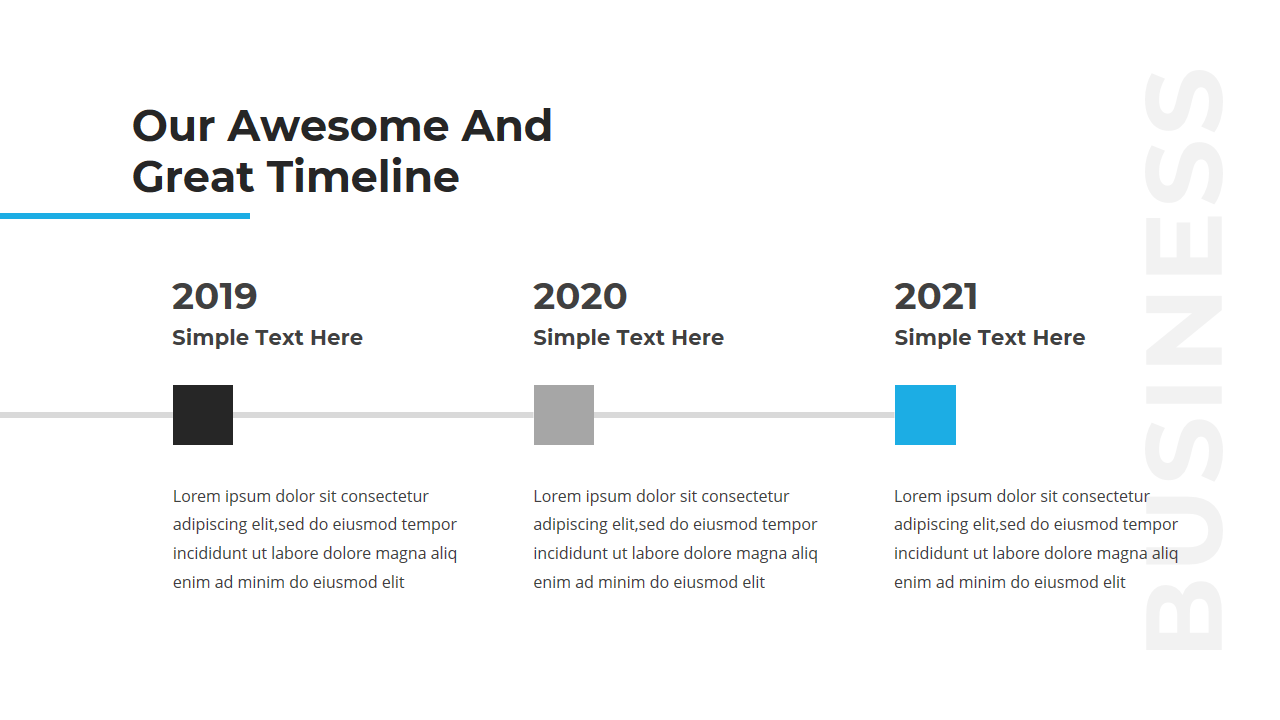 Our Awesome And Great Timeline

2019
Simple Text Here

Lorem ipsum dolor sit consectetur adipiscing elit,sed do eiusmod tempor incididunt ut labore dolore magna aliq enim ad minim do eiusmod elit

2020
Simple Text Here

Lorem ipsum dolor sit consectetur adipiscing elit,sed do eiusmod tempor incididunt ut labore dolore magna aliq enim ad minim do eiusmod elit

2021
Simple Text Here

Lorem ipsum dolor sit consectetur adipiscing elit,sed do eiusmod tempor incididunt ut labore dolore magna aliq enim ad minim do eiusmod elit

BUSINESS